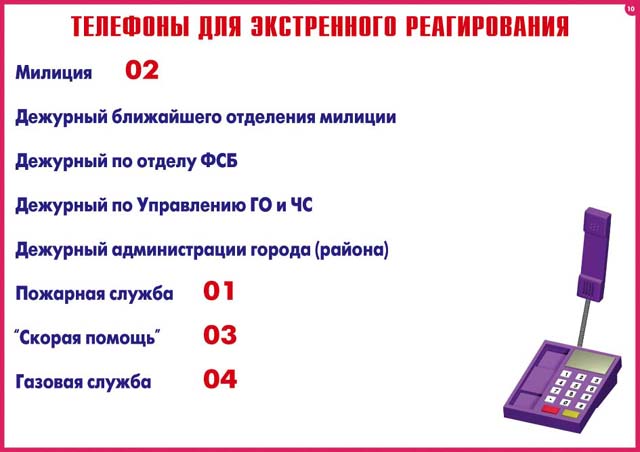 10

ТЕЛЕФОНЫ ДЛЯ ЭКСТРЕННОГО РЕАГИРОВАНИЯ

Милиция 02

Дежурный ближайшего отделения милиции

Дежурный по отделу ФСБ

Дежурный по Управлению ГО и ЧС

Дежурный администрации города (района)

Пожарная служба 01

"Скорая помощь" 03

Газовая служба 04